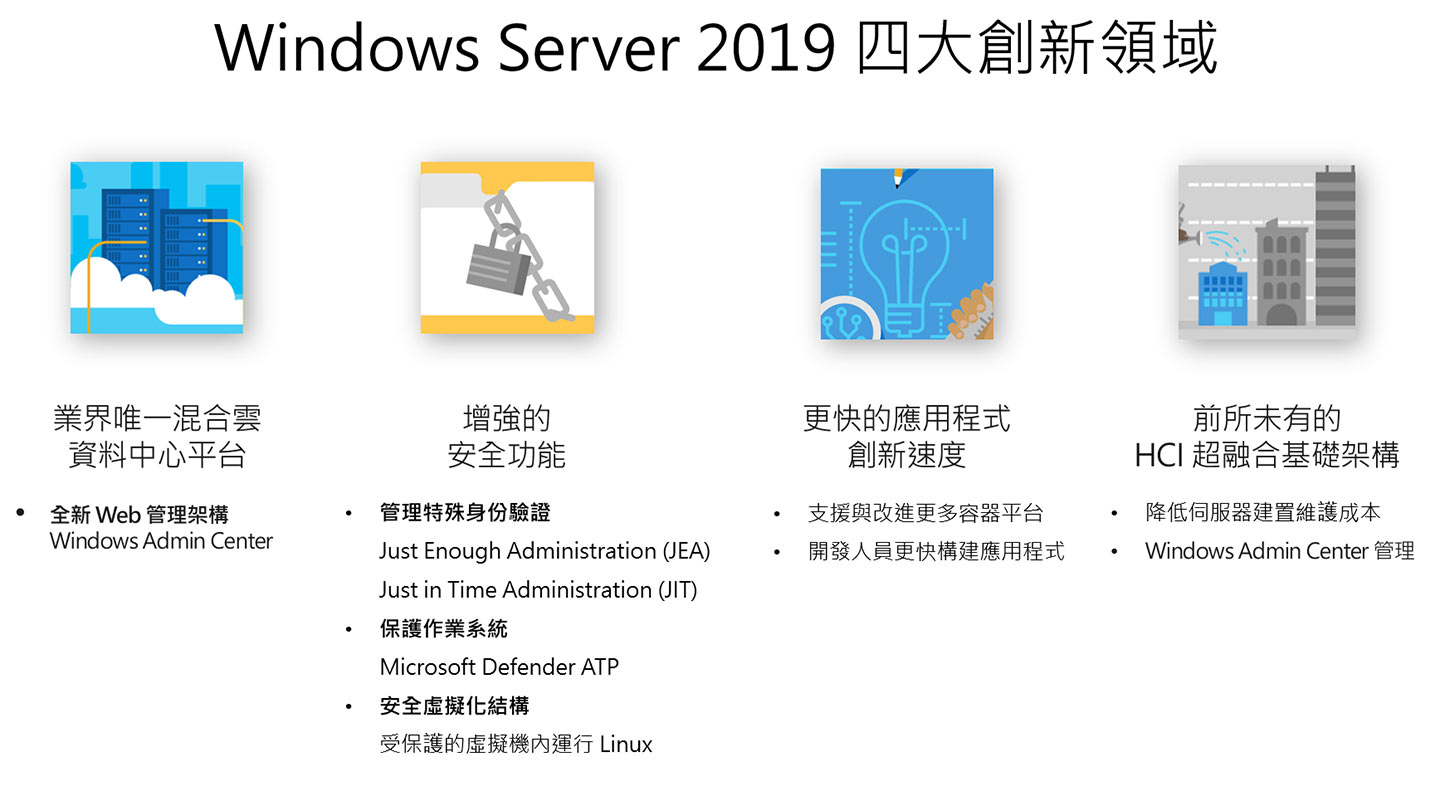 Windows Server 2019 四大創新領域

業界唯一混合雲
資料中心平台

• 全新 Web 管理架構
Windows Admin Center

增強的
安全功能

• 管理特殊身份驗證
Just Enough Administration (JEA)
Just in Time Administration (JIT)
• 保護作業系統
Microsoft Defender ATP
• 安全虛擬化結構
受保護的虛擬機內運行 Linux

更快的應用程式
創新速度

• 支援與改進更多容器平台
• 開發人員更快構建應用程式

前所未有的
HCI 超融合基礎架構

• 降低伺服器建置維護成本
• Windows Admin Center 管理